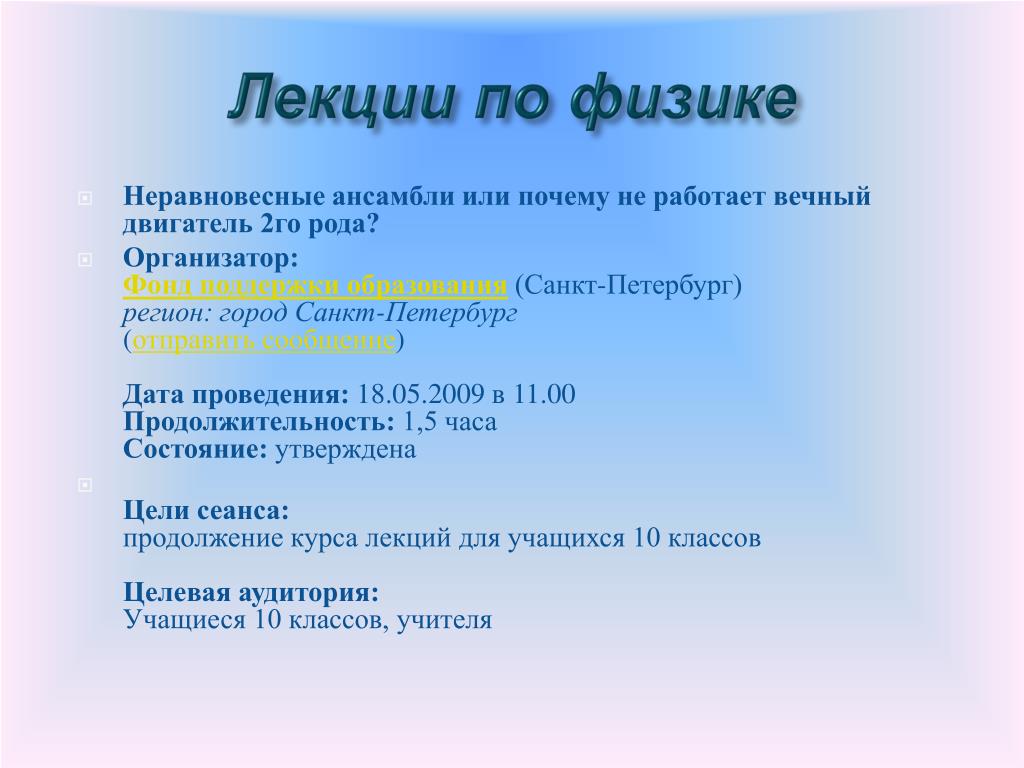 Лекции по физике

Неравновесные ансамбли или почему не работает вечный двигатель 2го рода?

Организатор:
Фонд поддержки образования (Санкт-Петербург)
регион: город Санкт-Петербург
(отправить сообщение)

Дата проведения: 18.05.2009 в 11.00
Продолжительность: 1,5 часа
Состояние: утверждена

Цели сеанса:
продолжение курса лекций для учащихся 10 классов

Целевая аудитория:
Учащиеся 10 классов, учителя